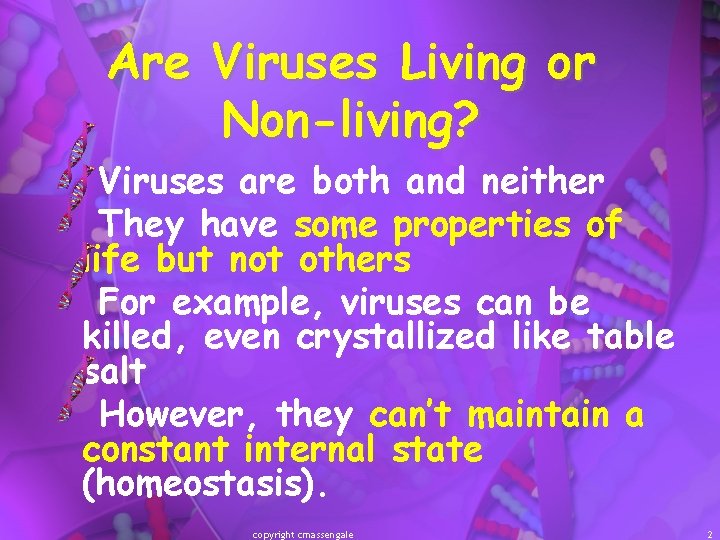 Are Viruses Living or Non-living?

Viruses are both and neither

They have some properties of life but not others

For example, viruses can be killed, even crystallized like table salt

However, they can't maintain a constant internal state (homeostasis).

copyright cmassengale

2